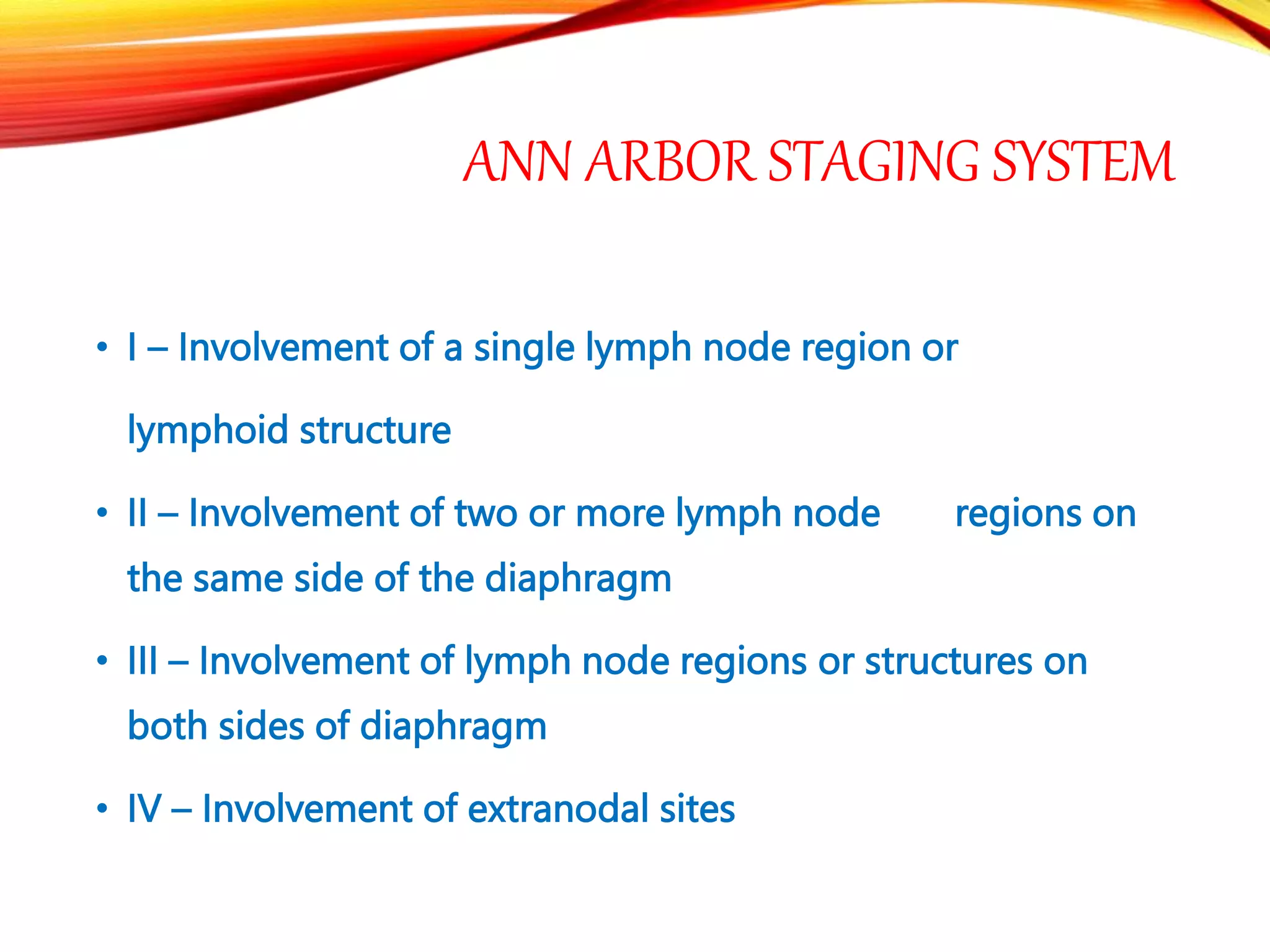 ANN ARBOR STAGING SYSTEM

• I – Involvement of a single lymph node region or lymphoid structure

• II – Involvement of two or more lymph node regions on the same side of the diaphragm

• III – Involvement of lymph node regions or structures on both sides of diaphragm

• IV – Involvement of extranodal sites